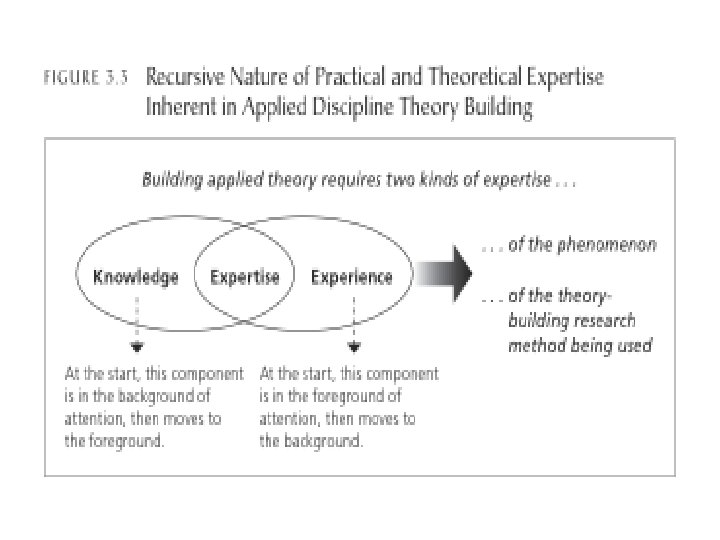 FIGURE 3.3 Recursive Nature of Practical and Theoretical Expertise Inherent in Applied Discipline Theory Building

Building applied theory requires two kinds of expertise . . .

Knowledge

Expertise

Experience

. . . of the phenomenon

. . . of the theory-building research method being used

At the start, this component is in the background of attention, then moves to the foreground.

At the start, this component is in the foreground of attention, then moves to the background.